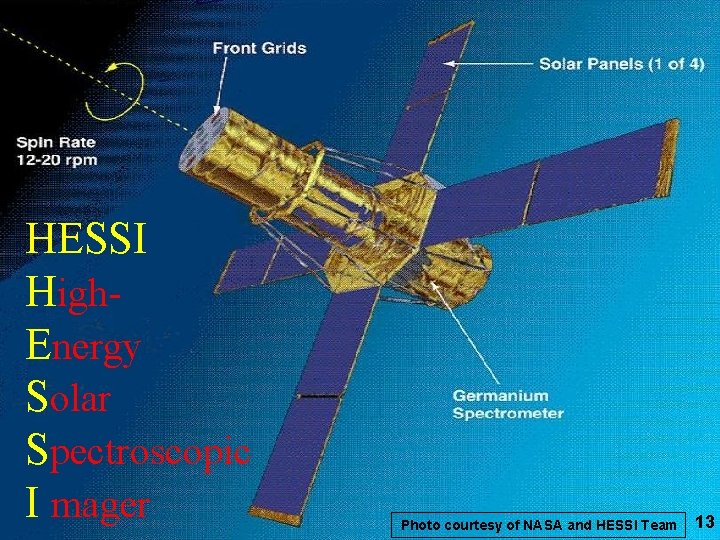 Front Grids

Solar Panels (1 of 4)

Spin Rate
12-20 rpm

HESSI
High-
Energy
Solar
Spectroscopic
I mager

Germanium
Spectrometer

Photo courtesy of NASA and HESSI Team

13